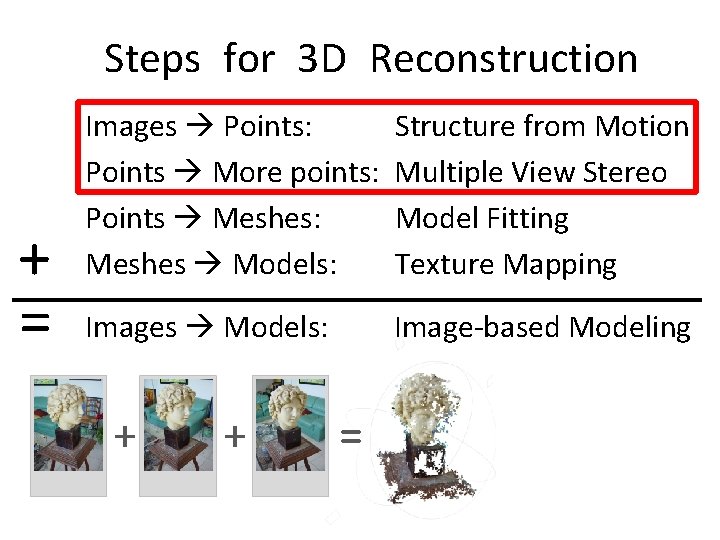 Steps for 3D Reconstruction

Images → Points: Structure from Motion
Points → More points: Multiple View Stereo
Points → Meshes: Model Fitting
+ Meshes → Models: Texture Mapping
= Images → Models: Image-based Modeling

+ + =